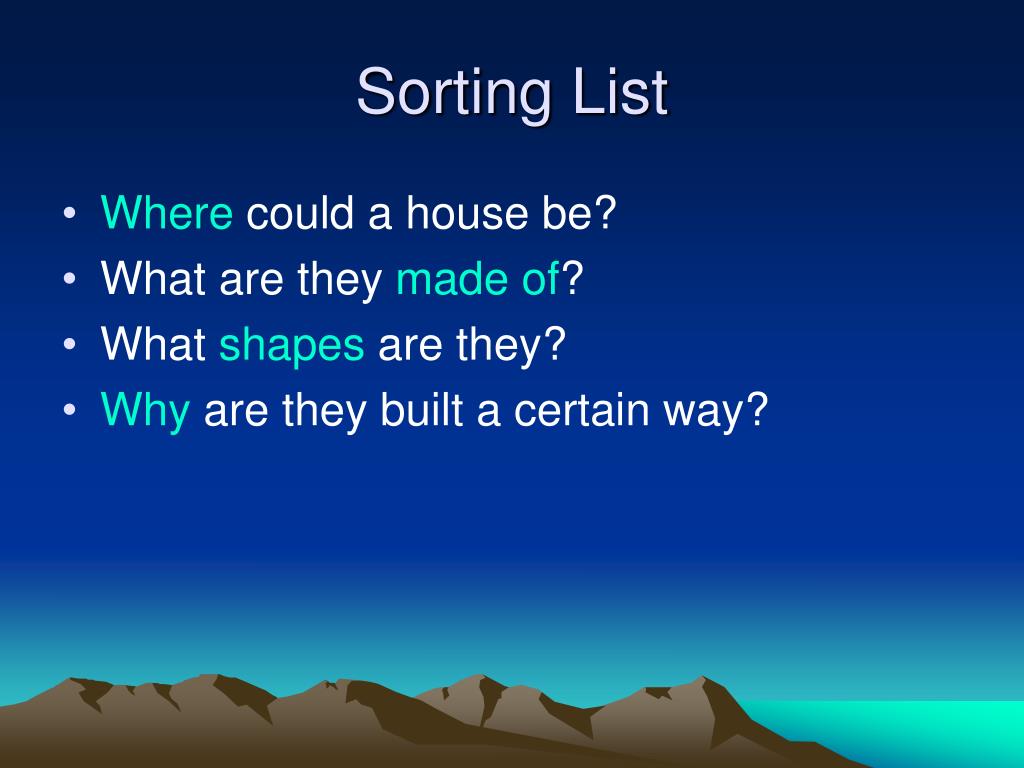 Sorting List

• Where could a house be?
• What are they made of?
• What shapes are they?
• Why are they built a certain way?